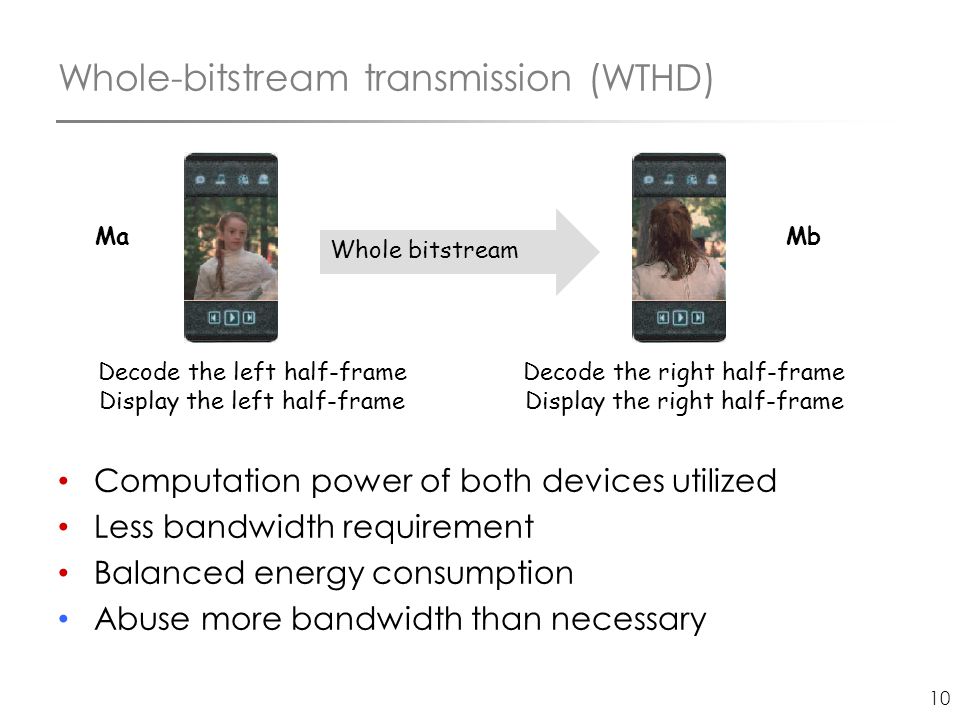 Whole-bitstream transmission (WTHD)

Ma

Whole bitstream

Mb

Decode the left half-frame
Display the left half-frame

Decode the right half-frame
Display the right half-frame

• Computation power of both devices utilized
• Less bandwidth requirement
• Balanced energy consumption
• Abuse more bandwidth than necessary

10